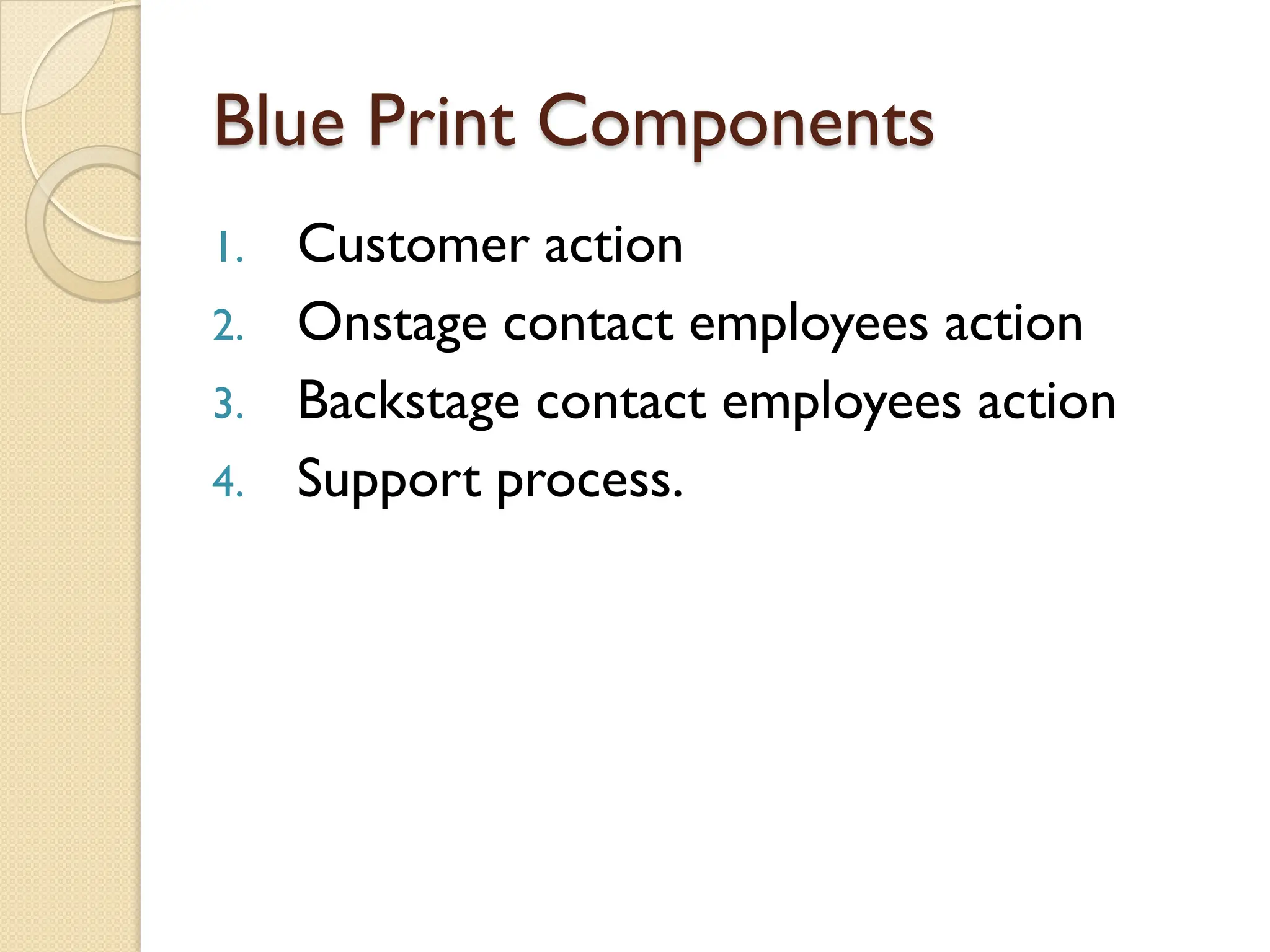 Blue Print Components

1. Customer action
2. Onstage contact employees action
3. Backstage contact employees action
4. Support process.